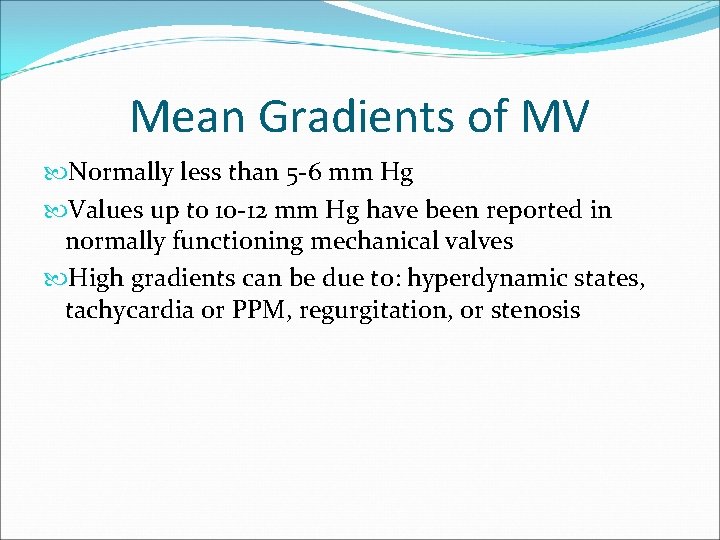 Mean Gradients of MV

Normally less than 5-6 mm Hg

Values up to 10-12 mm Hg have been reported in normally functioning mechanical valves

High gradients can be due to: hyperdynamic states, tachycardia or PPM, regurgitation, or stenosis